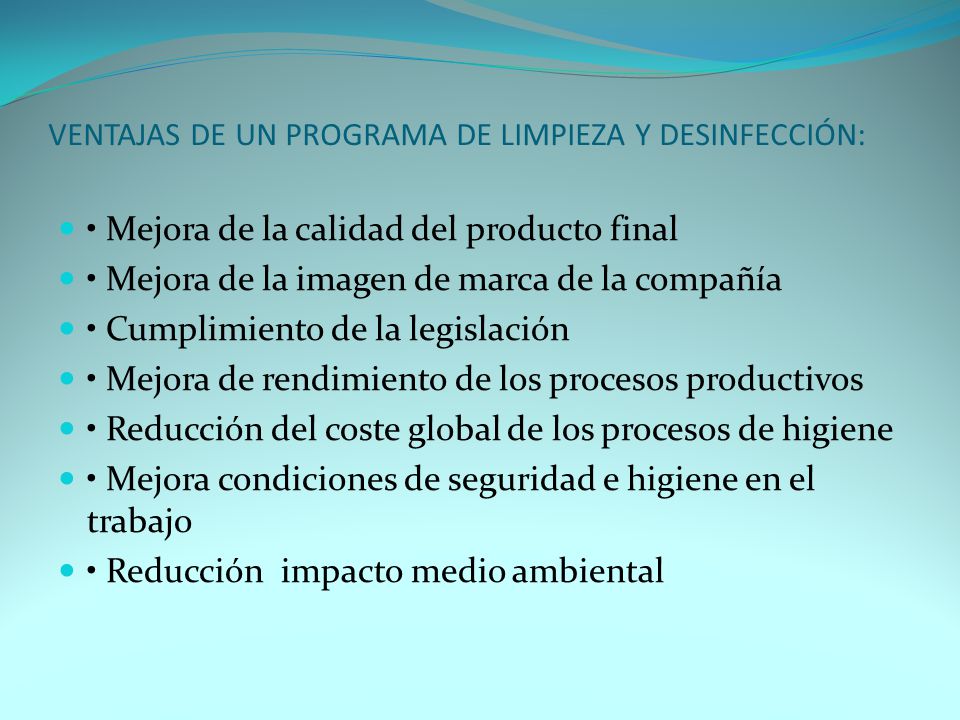 VENTAJAS DE UN PROGRAMA DE LIMPIEZA Y DESINFECCIÓN:

• Mejora de la calidad del producto final
• Mejora de la imagen de marca de la compañía
• Cumplimiento de la legislación
• Mejora de rendimiento de los procesos productivos
• Reducción del coste global de los procesos de higiene
• Mejora condiciones de seguridad e higiene en el trabajo
• Reducción  impacto medio ambiental